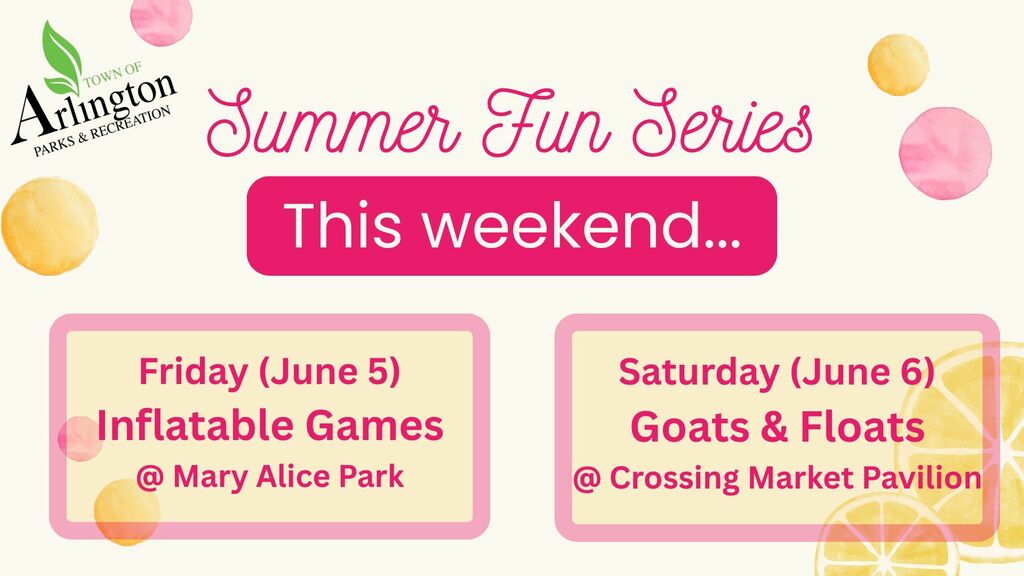 TOWN OF
Arlington
PARKS & RECREATION

Summer Fun Series

This weekend...

Friday (June 5)
Inflatable Games
@ Mary Alice Park

Saturday (June 6)
Goats & Floats
@ Crossing Market Pavilion